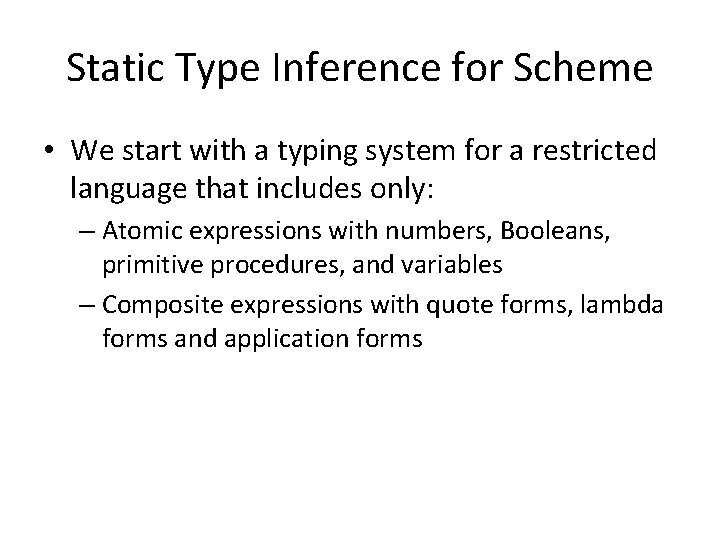 Static Type Inference for Scheme

• We start with a typing system for a restricted language that includes only:

– Atomic expressions with numbers, Booleans, primitive procedures, and variables

– Composite expressions with quote forms, lambda forms and application forms